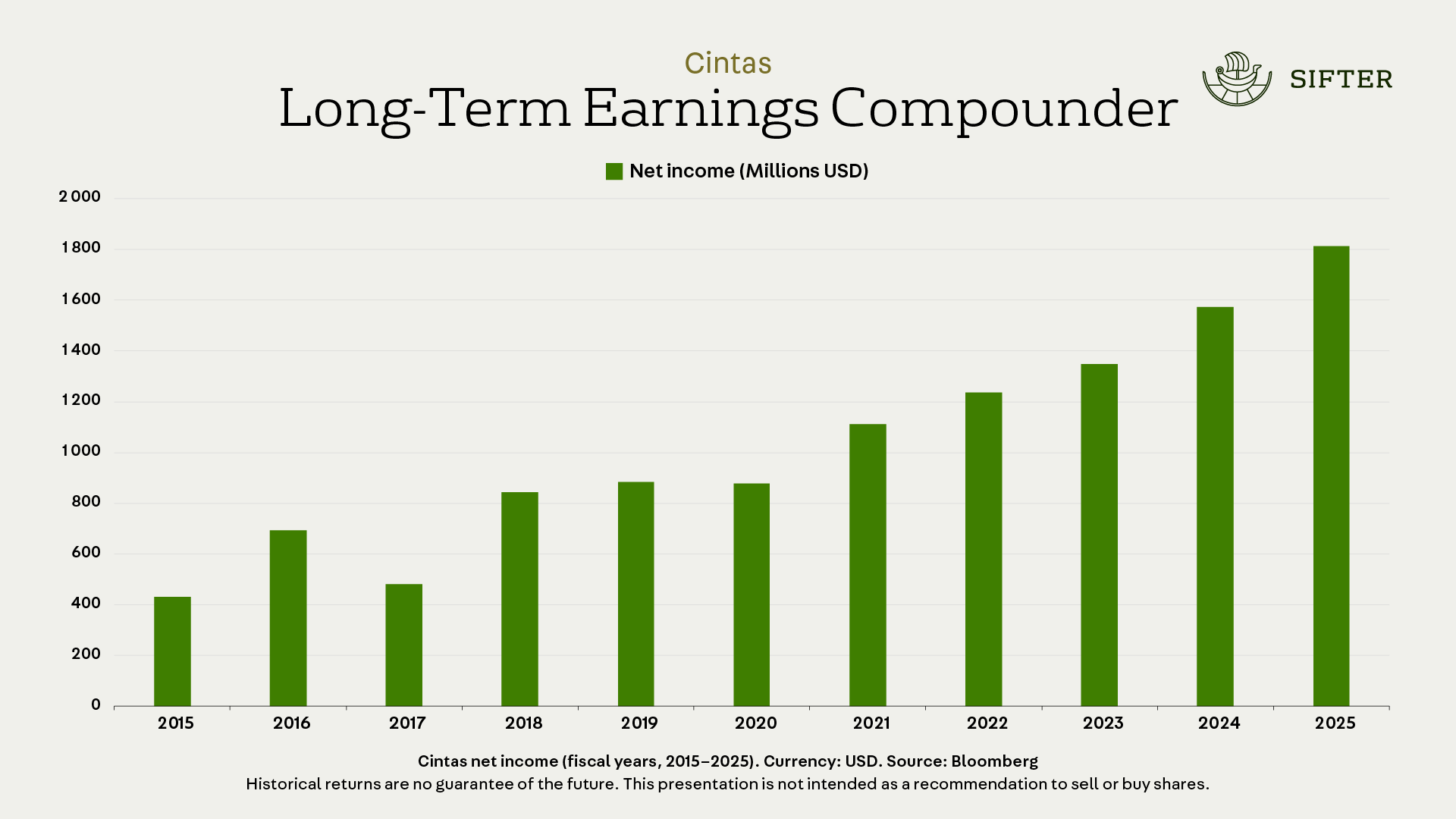 Cintas
Long-Term Earnings Compounder

SIFTER

Net income (Millions USD)

2 000
1 800
1 600
1 400
1 200
1 000
800
600
400
200
0

2015 2016 2017 2018 2019 2020 2021 2022 2023 2024 2025

Cintas net income (fiscal years, 2015–2025). Currency: USD. Source: Bloomberg
Historical returns are no guarantee of the future. This presentation is not intended as a recommendation to sell or buy shares.